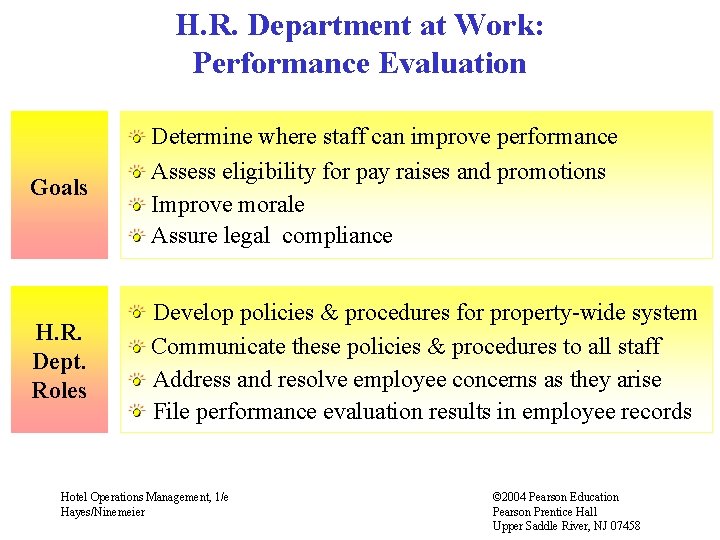 H.R. Department at Work: Performance Evaluation

Goals

Determine where staff can improve performance
Assess eligibility for pay raises and promotions
Improve morale
Assure legal compliance

H.R. Dept. Roles

Develop policies & procedures for property-wide system
Communicate these policies & procedures to all staff
Address and resolve employee concerns as they arise
File performance evaluation results in employee records

Hotel Operations Management, 1/e
Hayes/Ninemeier

©2004 Pearson Education
Pearson Prentice Hall
Upper Saddle River, NJ 07458